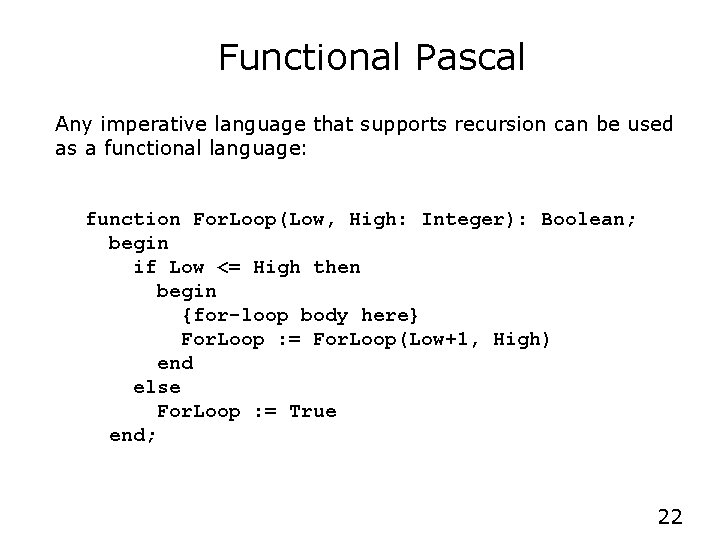 Functional Pascal

Any imperative language that supports recursion can be used as a functional language:

function ForLoop(Low, High: Integer): Boolean;
  begin
    if Low <= High then
      begin
        {for-loop body here}
        ForLoop := ForLoop(Low+1, High)
      end
    else
      ForLoop := True
  end;

22